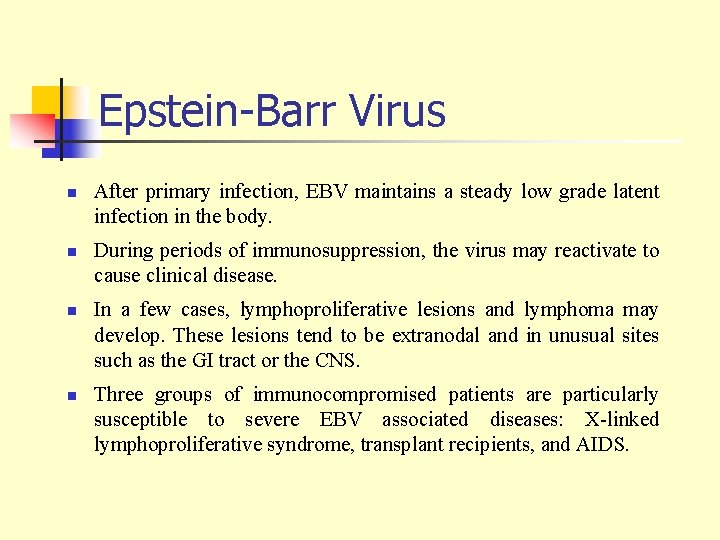 Epstein-Barr Virus

- After primary infection, EBV maintains a steady low grade latent infection in the body.
- During periods of immunosuppression, the virus may reactivate to cause clinical disease.
- In a few cases, lymphoproliferative lesions and lymphoma may develop. These lesions tend to be extranodal and in unusual sites such as the GI tract or the CNS.
- Three groups of immunocompromised patients are particularly susceptible to severe EBV associated diseases: X-linked lymphoproliferative syndrome, transplant recipients, and AIDS.